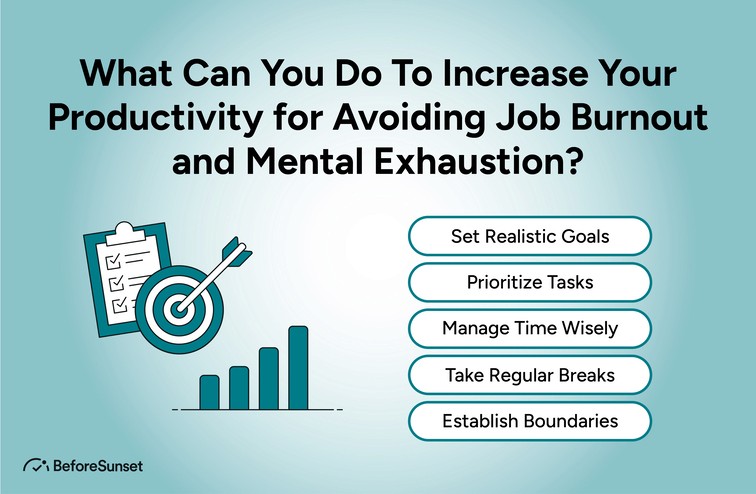 What Can You Do To Increase Your Productivity for Avoiding Job Burnout and Mental Exhaustion?

Set Realistic Goals

Prioritize Tasks

Manage Time Wisely

Take Regular Breaks

Establish Boundaries

BeforeSunset